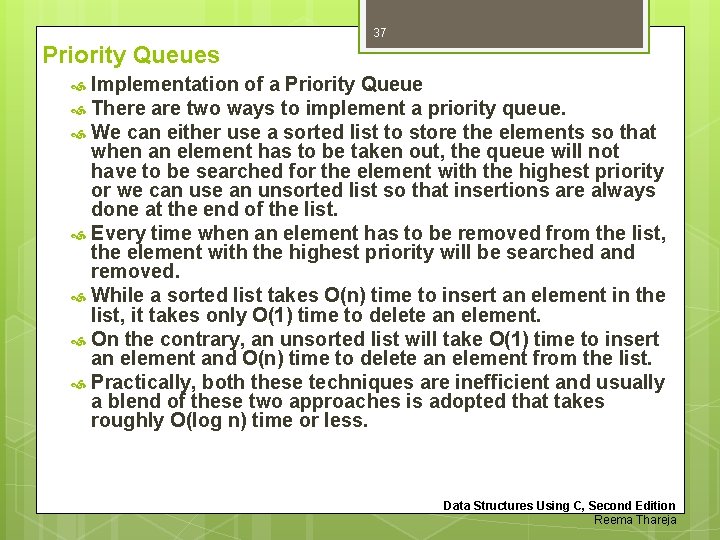 37

Priority Queues

Implementation of a Priority Queue

There are two ways to implement a priority queue.

We can either use a sorted list to store the elements so that when an element has to be taken out, the queue will not have to be searched for the element with the highest priority or we can use an unsorted list so that insertions are always done at the end of the list.

Every time when an element has to be removed from the list, the element with the highest priority will be searched and removed.

While a sorted list takes O(n) time to insert an element in the list, it takes only O(1) time to delete an element.

On the contrary, an unsorted list will take O(1) time to insert an element and O(n) time to delete an element from the list.

Practically, both these techniques are inefficient and usually a blend of these two approaches is adopted that takes roughly O(log n) time or less.

Data Structures Using C, Second Edition
Reema Thareja